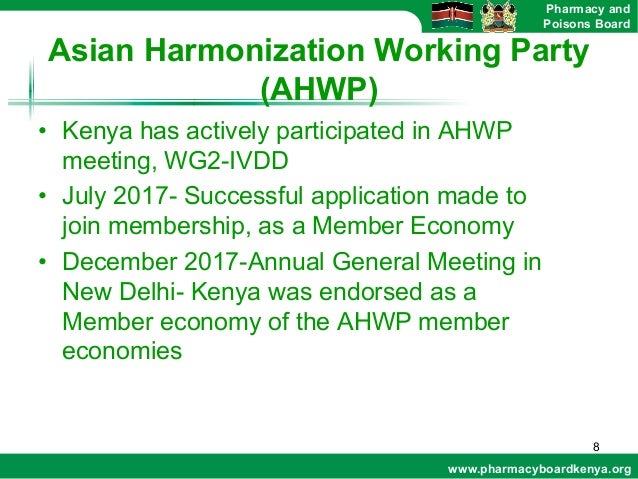 Pharmacy and Poisons Board

Asian Harmonization Working Party (AHWP)

• Kenya has actively participated in AHWP meeting, WG2-IVDD
• July 2017- Successful application made to join membership, as a Member Economy
• December 2017-Annual General Meeting in New Delhi- Kenya was endorsed as a Member economy of the AHWP member economies

8

www.pharmacyboardkenya.org